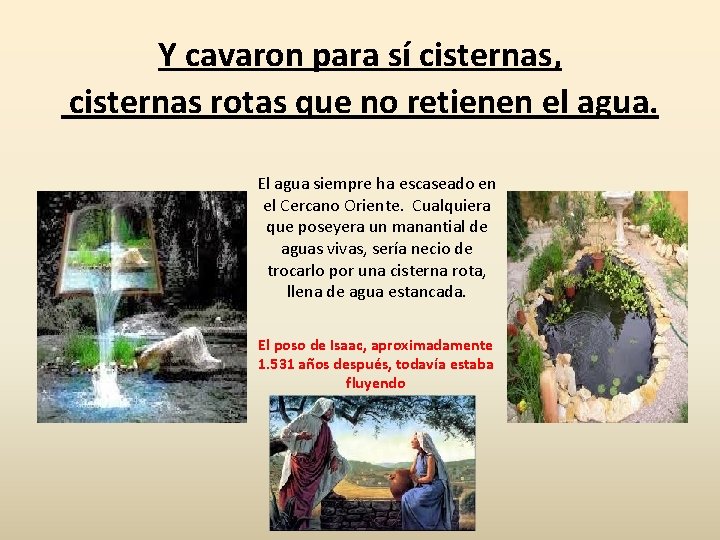 Y cavaron para sí cisternas, cisternas rotas que no retienen el agua.

El agua siempre ha escaseado en el Cercano Oriente. Cualquiera que poseyera un manantial de aguas vivas, sería necio de trocarlo por una cisterna rota, llena de agua estancada.

El poso de Isaac, aproximadamente 1.531 años después, todavía estaba fluyendo